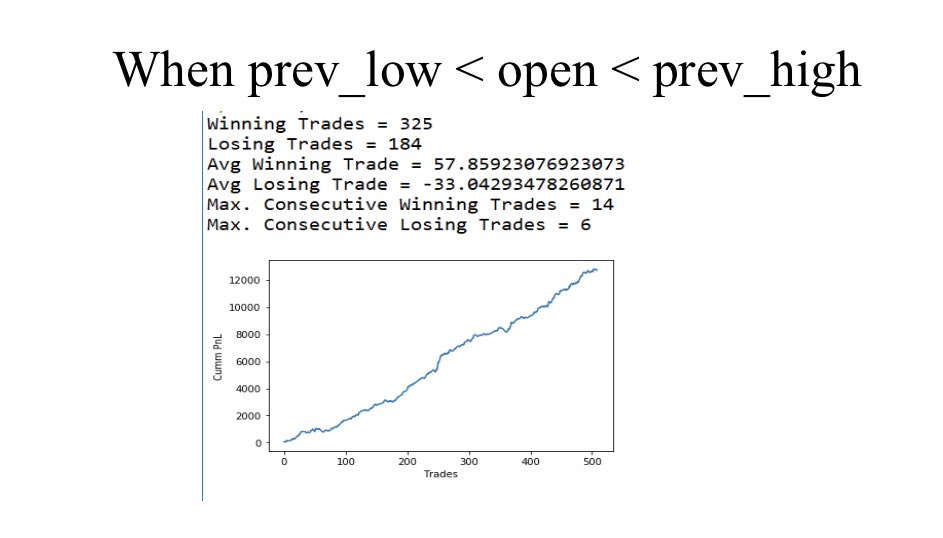 When prev_low < open < prev_high

Winning Trades = 325
Losing Trades = 184
Avg Winning Trade = 57.85923076923073
Avg Losing Trade = -33.04293478260871
Max. Consecutive Winning Trades = 14
Max. Consecutive Losing Trades = 6

12000
10000
8000
6000
4000
2000
0
Cumm PnL
0
100
200
300
400
500
Trades